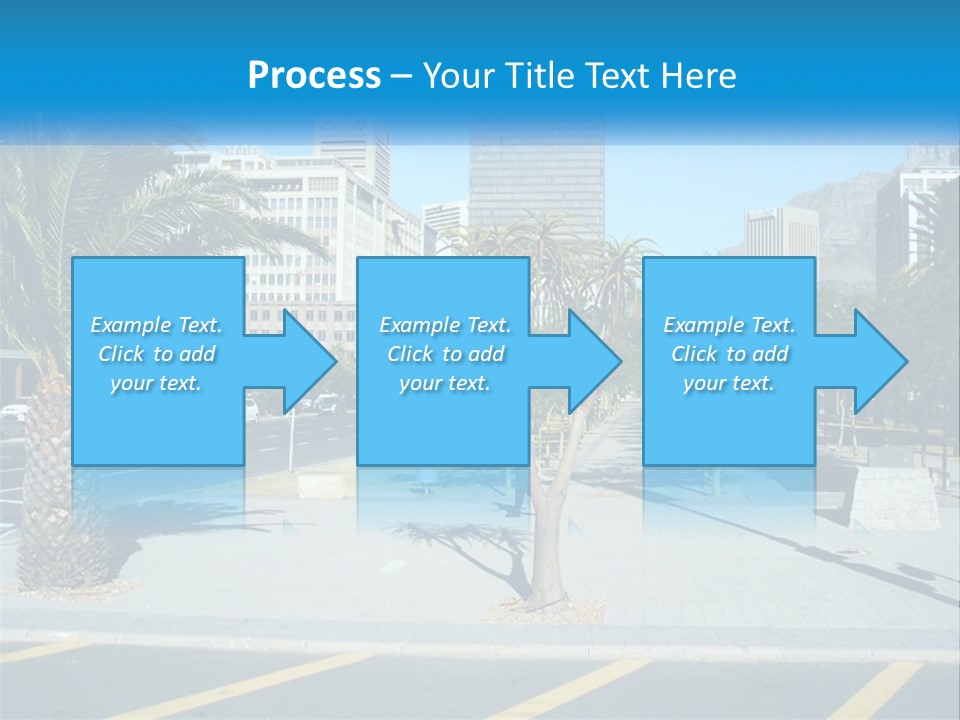 Process – Your Title Text Here

Example Text. Click to add your text.

Example Text. Click to add your text.

Example Text. Click to add your text.